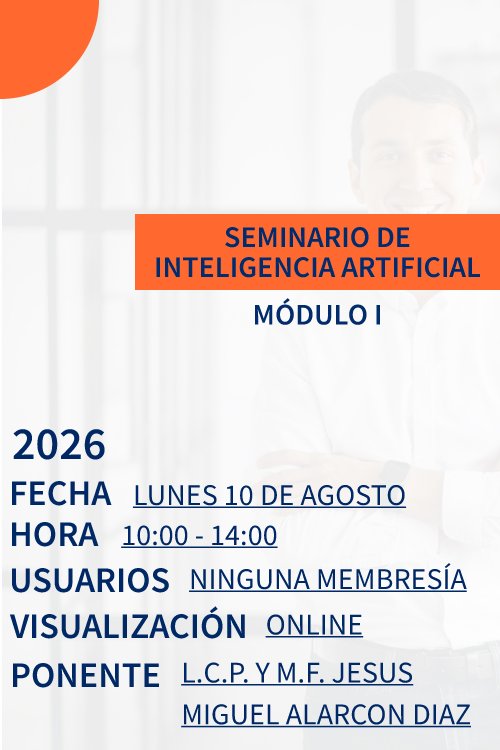 SEMINARIO DE INTELIGENCIA ARTIFICIAL

MÓDULO I

2026

FECHA LUNES 10 DE AGOSTO

HORA 10:00 - 14:00

USUARIOS NINGUNA MEMBRESÍA

VISUALIZACIÓN ONLINE

PONENTE L.C.P. Y M.F. JESUS MIGUEL ALARCON DIAZ